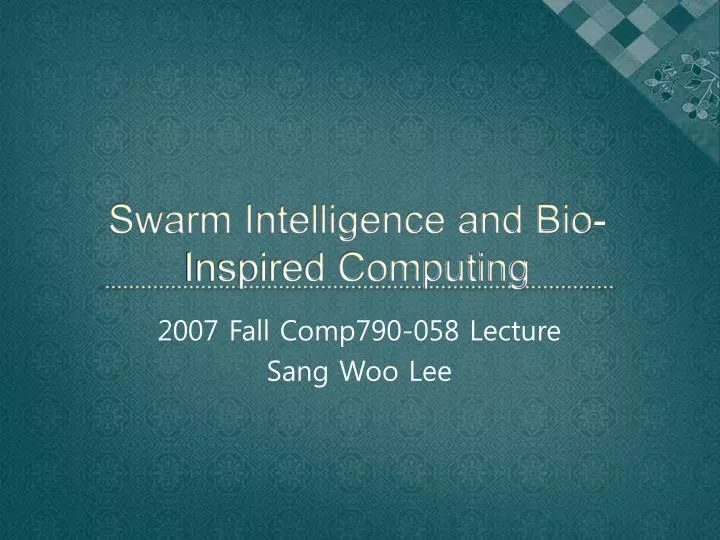 Swarm Intelligence and Bio-Inspired Computing

2007 Fall Comp790-058 Lecture
Sang Woo Lee